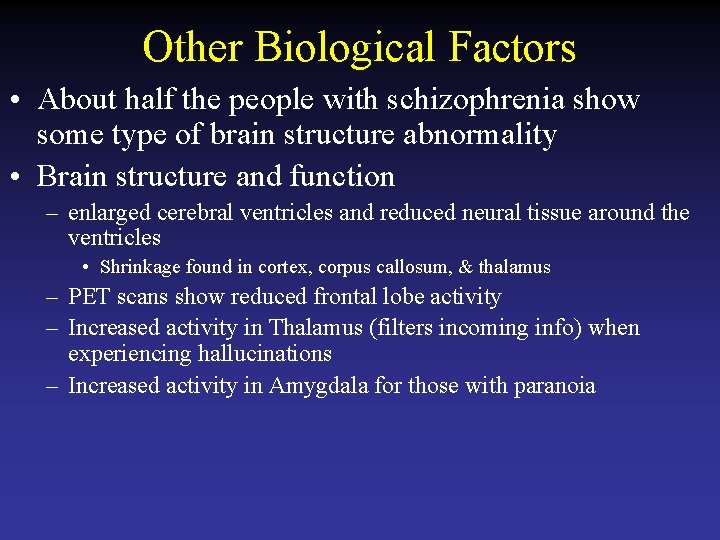 Other Biological Factors

• About half the people with schizophrenia show some type of brain structure abnormality

• Brain structure and function

– enlarged cerebral ventricles and reduced neural tissue around the ventricles

• Shrinkage found in cortex, corpus callosum, & thalamus

– PET scans show reduced frontal lobe activity

– Increased activity in Thalamus (filters incoming info) when experiencing hallucinations

– Increased activity in Amygdala for those with paranoia